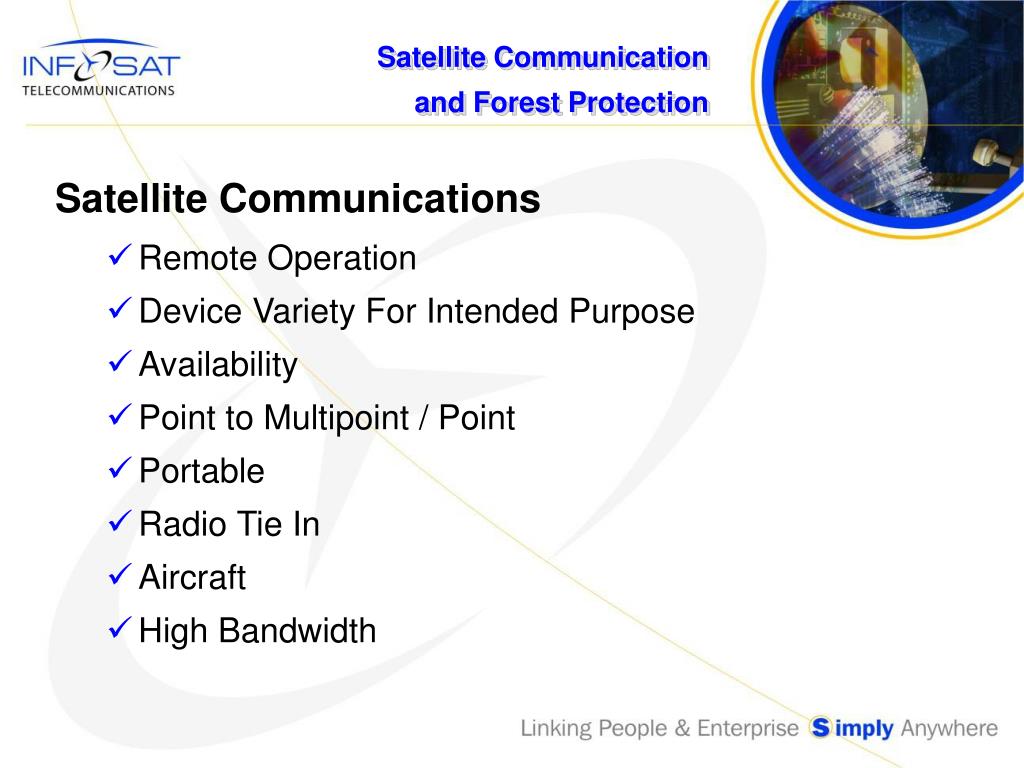 INFOSAT
TELECOMMUNICATIONS

Satellite Communication and Forest Protection

Satellite Communications

✓ Remote Operation
✓ Device Variety For Intended Purpose
✓ Availability
✓ Point to Multipoint / Point
✓ Portable
✓ Radio Tie In
✓ Aircraft
✓ High Bandwidth

Linking People & Enterprise Simply Anywhere